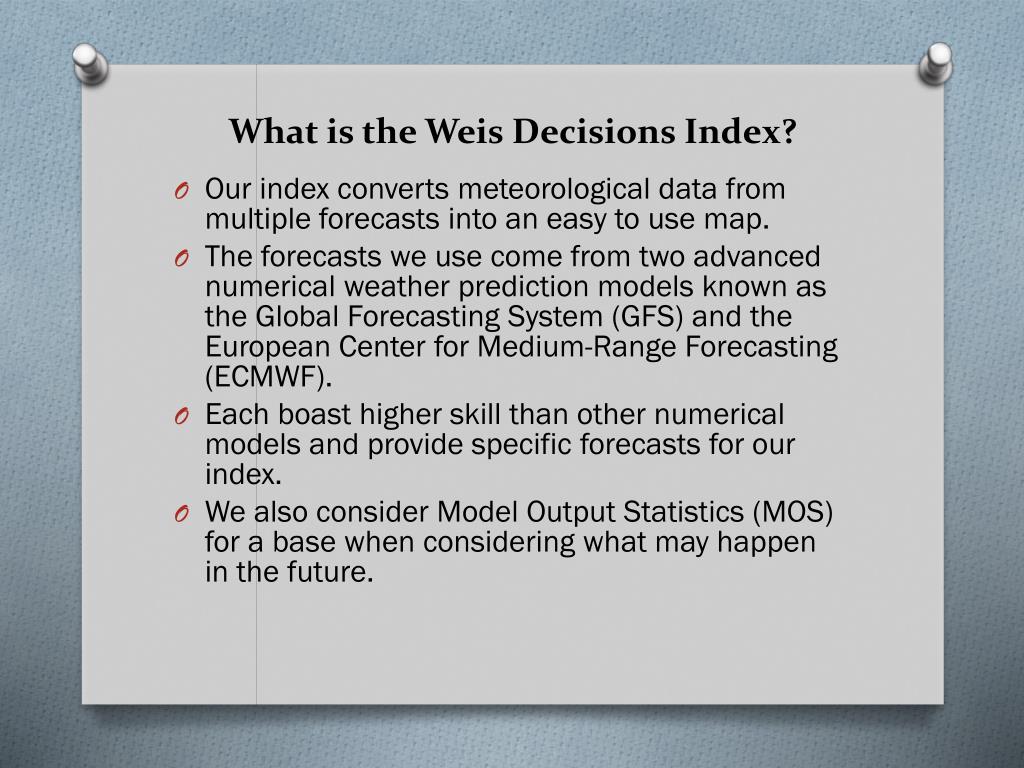 What is the Weis Decisions Index?

O Our index converts meteorological data from multiple forecasts into an easy to use map.

O The forecasts we use come from two advanced numerical weather prediction models known as the Global Forecasting System (GFS) and the European Center for Medium-Range Forecasting (ECMWF).

O Each boast higher skill than other numerical models and provide specific forecasts for our index.

O We also consider Model Output Statistics (MOS) for a base when considering what may happen in the future.